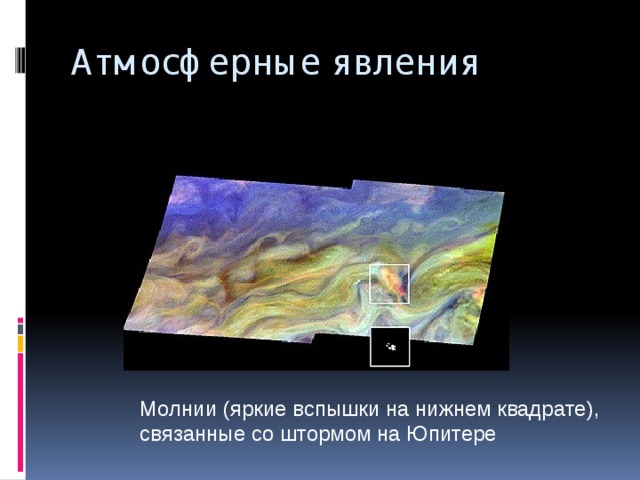 Атмосферные явления

Молнии (яркие вспышки на нижнем квадрате), связанные со штормом на Юпитере